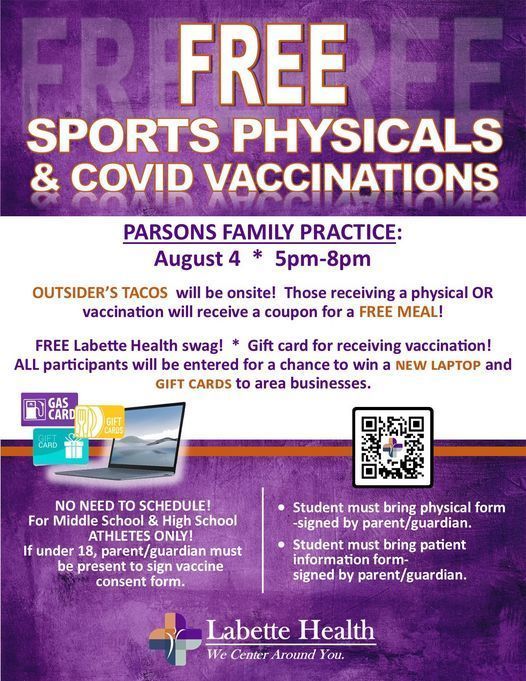 FREE
SPORTS PHYSICALS
& COVID VACCINATIONS

PARSONS FAMILY PRACTICE:
August 4 * 5pm-8pm

OUTSIDER'S TACOS will be onsite! Those receiving a physical OR vaccination will receive a coupon for a FREE MEAL!

FREE Labette Health swag! * Gift card for receiving vaccination! ALL participants will be entered for a chance to win a NEW LAPTOP and GIFT CARDS to area businesses.

GAS CARD
GIFT CARDS
GIFT CARD

NO NEED TO SCHEDULE!
For Middle School & High School ATHLETES ONLY!
If under 18, parent/guardian must be present to sign vaccine consent form.

• Student must bring physical form -signed by parent/guardian.
• Student must bring patient information form- signed by parent/guardian.

Labette Health
We Center Around You.